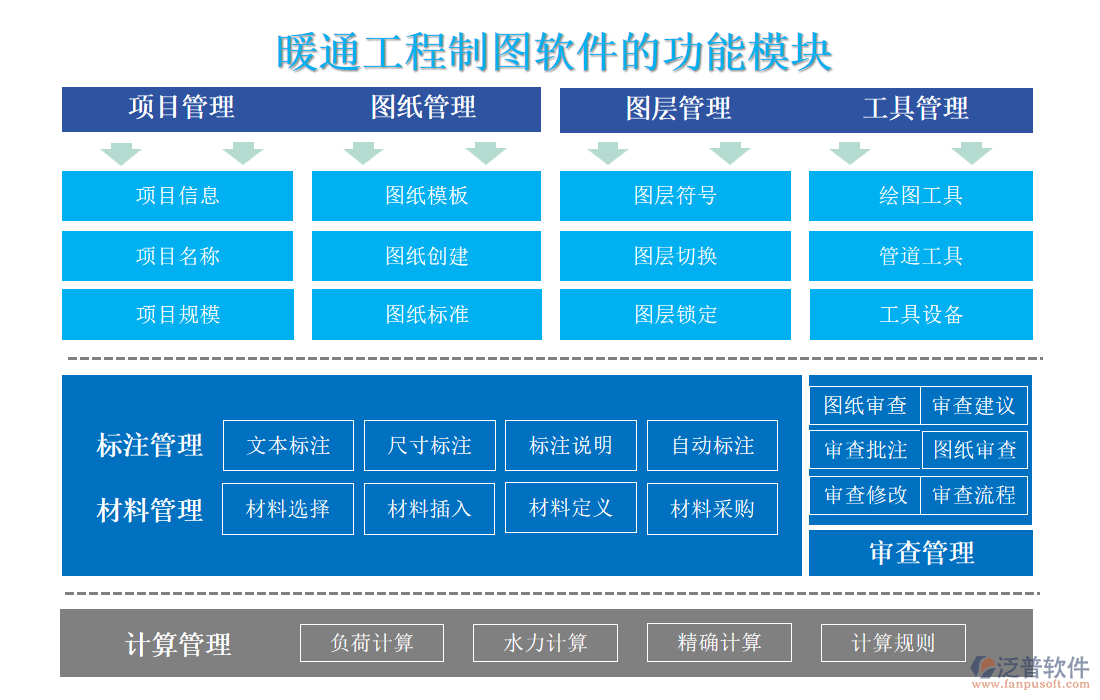 暖通工程制图软件的功能模块

项目管理
图纸管理
图层管理
工具管理

项目信息
项目名称
项目规模

图纸模板
图纸创建
图纸标准

图层符号
图层切换
图层锁定

绘图工具
管道工具
工具设备

标注管理
文本标注
尺寸标注
标注说明
自动标注

材料管理
材料选择
材料插入
材料定义
材料采购

图纸审查
审查建议
审查批注
图纸审查
审查修改
审查流程
审查管理

计算管理
负荷计算
水力计算
精确计算
计算规则

泛普软件
www.fanpusoft.com